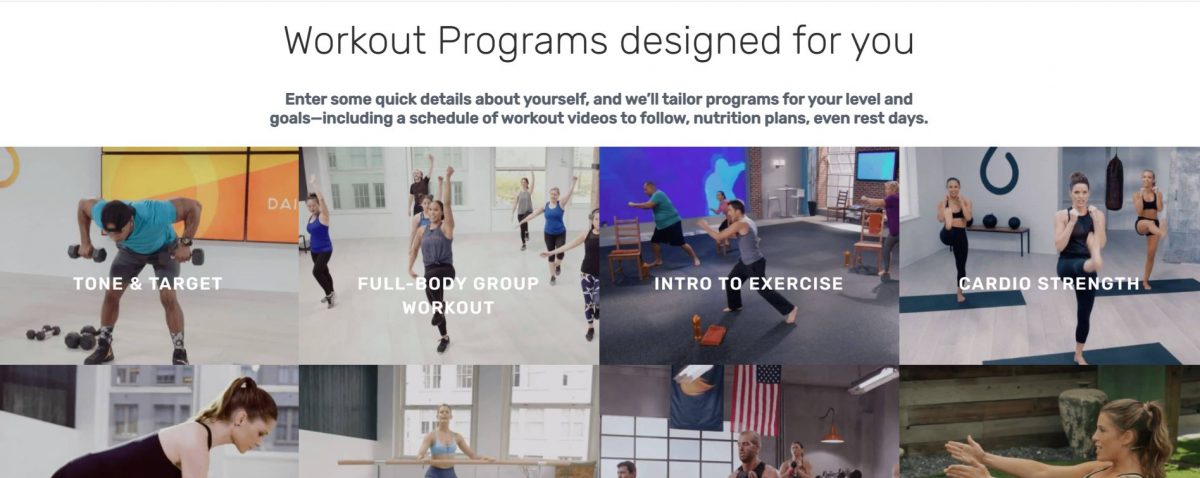 Workout Programs designed for you

Enter some quick details about yourself, and we'll tailor programs for your level and goals—including a schedule of workout videos to follow, nutrition plans, even rest days.

DAI

TONE & TARGET

FULL-BODY GROUP WORKOUT

INTRO TO EXERCISE

CARDIO STRENGTH